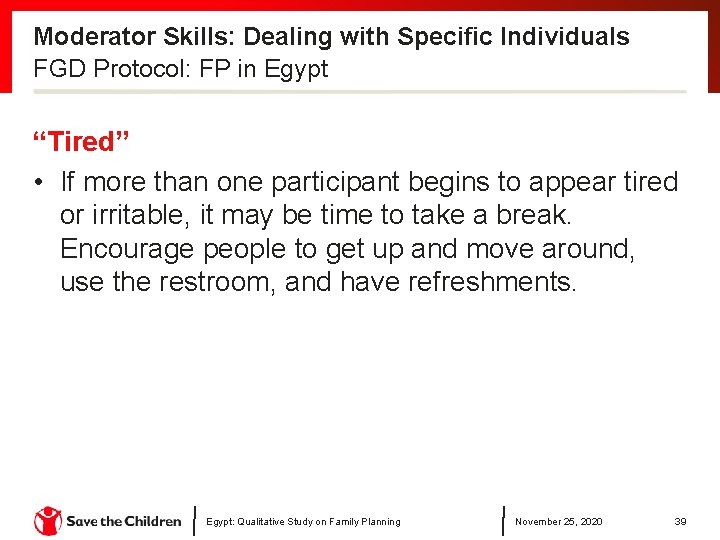 Moderator Skills: Dealing with Specific Individuals
FGD Protocol: FP in Egypt

"Tired"

• If more than one participant begins to appear tired or irritable, it may be time to take a break. Encourage people to get up and move around, use the restroom, and have refreshments.

Save the Children

Egypt: Qualitative Study on Family Planning

November 25, 2020

39